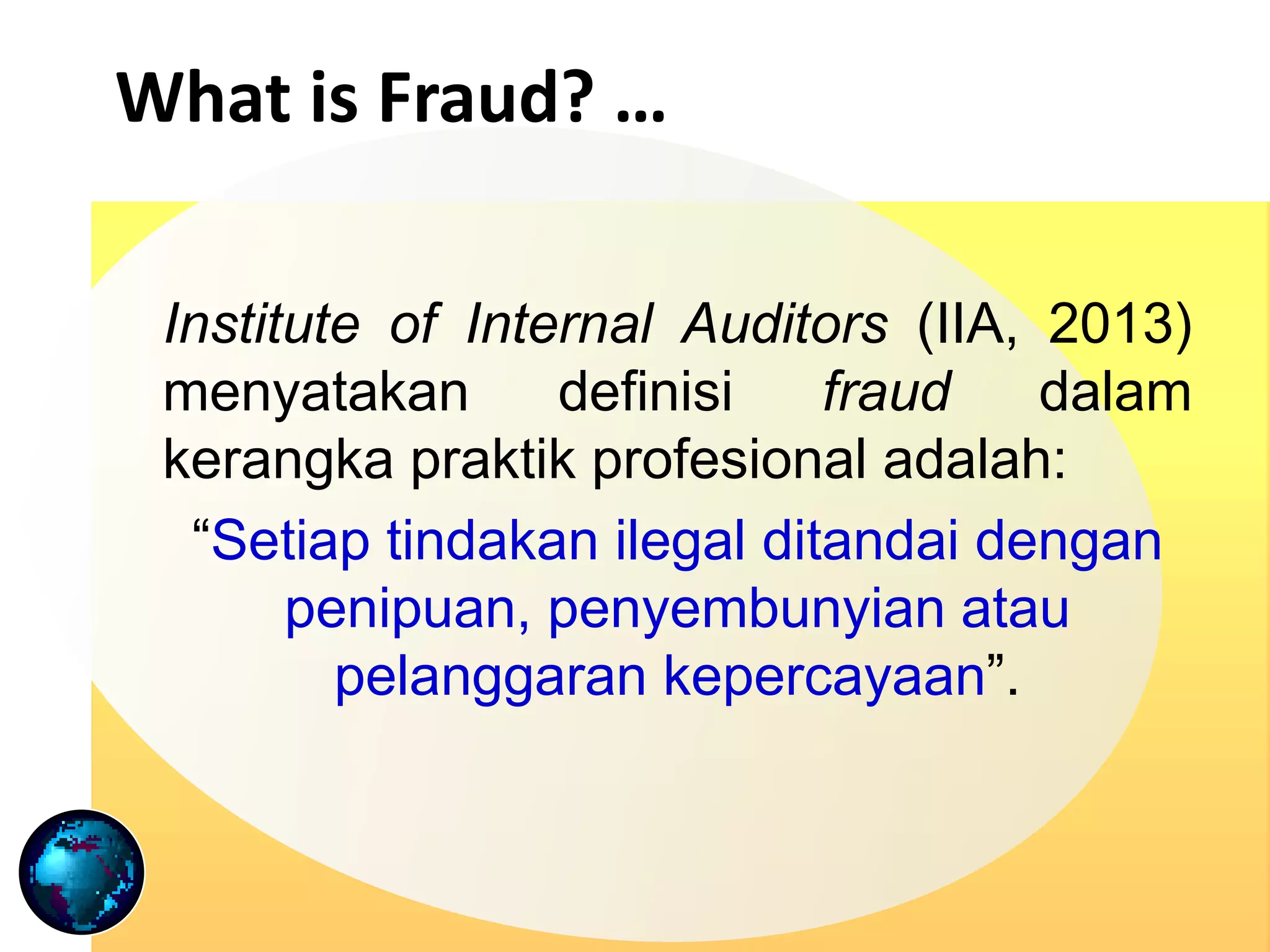 What is Fraud? …

Institute of Internal Auditors (IIA, 2013) menyatakan definisi fraud dalam kerangka praktik profesional adalah:

“Setiap tindakan ilegal ditandai dengan penipuan, penyembunyian atau pelanggaran kepercayaan”.